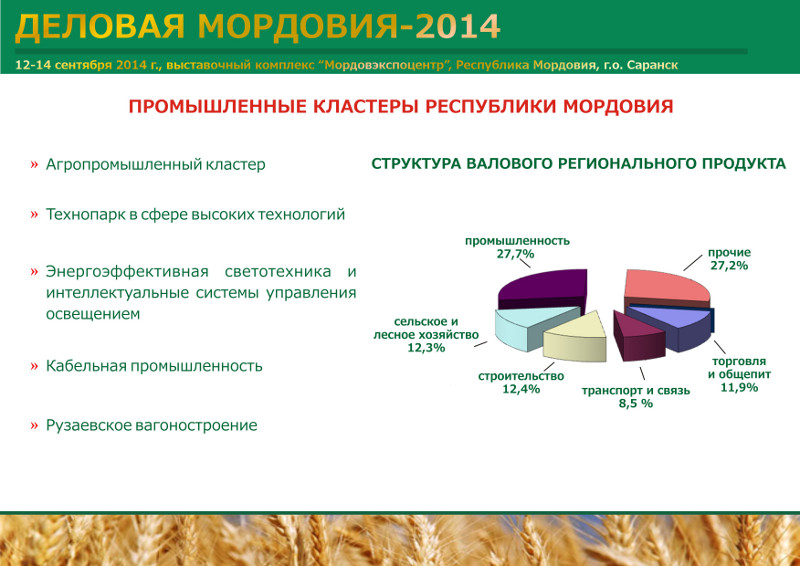 ДЕЛОВАЯ МОРДОВИЯ-2014

12-14 сентября 2014 г., выставочный комплекс “Мордовэкспоцентр”, Республика Мордовия, г.о. Саранск

ПРОМЫШЛЕННЫЕ КЛАСТЕРЫ РЕСПУБЛИКИ МОРДОВИЯ

» Агропромышленный кластер

» Технопарк в сфере высоких технологий

» Энергоэффективная светотехника и интеллектуальные системы управления освещением

» Кабельная промышленность

» Рузаевское вагоностроение

СТРУКТУРА ВАЛОВОГО РЕГИОНАЛЬНОГО ПРОДУКТА

промышленность 27,7%

прочие 27,2%

сельское и лесное хозяйство 12,3%

строительство 12,4%

транспорт и связь 8,5 %

торговля и общепит 11,9%